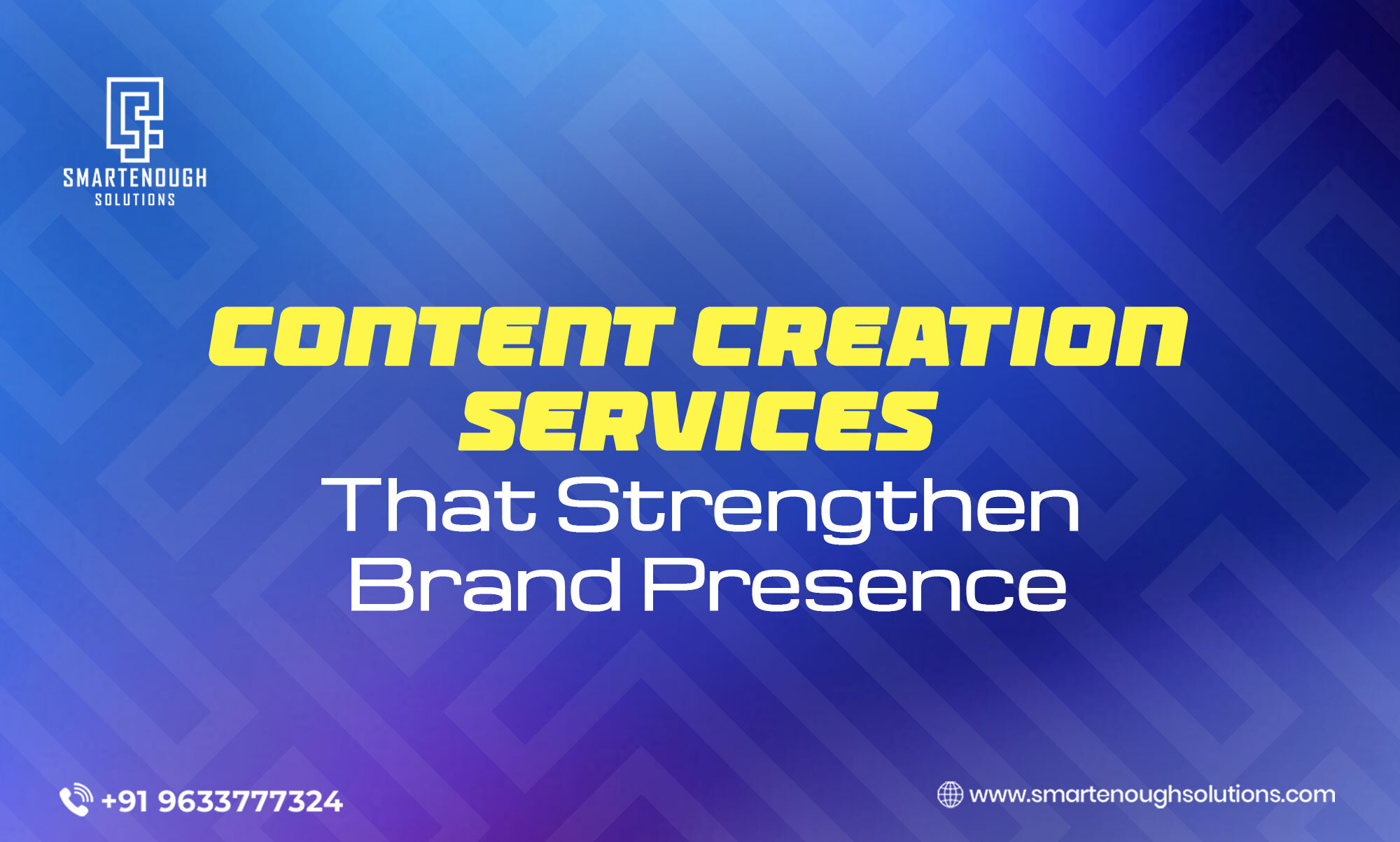 SMARTENOUGH
SOLUTIONS

CONTENT CREATION SERVICES
That Strengthen Brand Presence

+91 9633777324

www.smartenoughsolutions.com